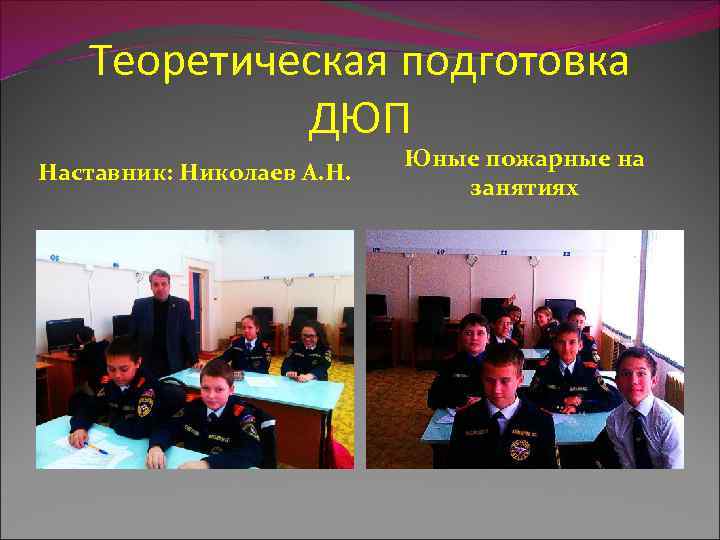 Теоретическая подготовка ДЮП

Наставник: Николаев А.Н.

Юные пожарные на занятиях